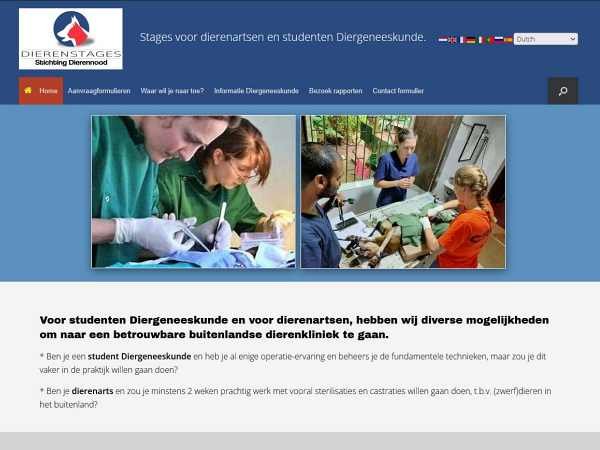 DIERENSTAGES
Stichting Dierennood

Stages voor dierenartsen en studenten Diergeneeskunde.

Dutch

Home Aanvraagformulieren Waar wil je naar toe? Informatie Diergeneeskunde Bezoek rapporten Contact formulier

Voor studenten Diergeneeskunde en voor dierenartsen, hebben wij diverse mogelijkheden om naar een betrouwbare buitenlandse dierenkliniek te gaan.

* Ben je een student Diergeneeskunde en heb je al enige operatie-ervaring en beheers je de fundamentele technieken, maar zou je dit vaker in de praktijk willen gaan doen?

* Ben je dierenarts en zou je minstens 2 weken prachtig werk met vooral sterilisaties en castraties willen gaan doen, t.b.v. (zwerf)dieren in het buitenland?